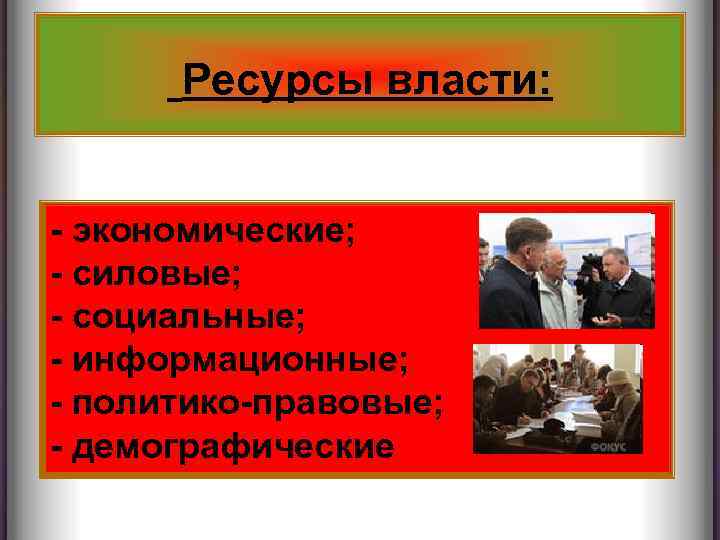 Ресурсы власти:

- экономические;
- силовые;
- социальные;
- информационные;
- политико-правовые;
- демографические

ФОКУС